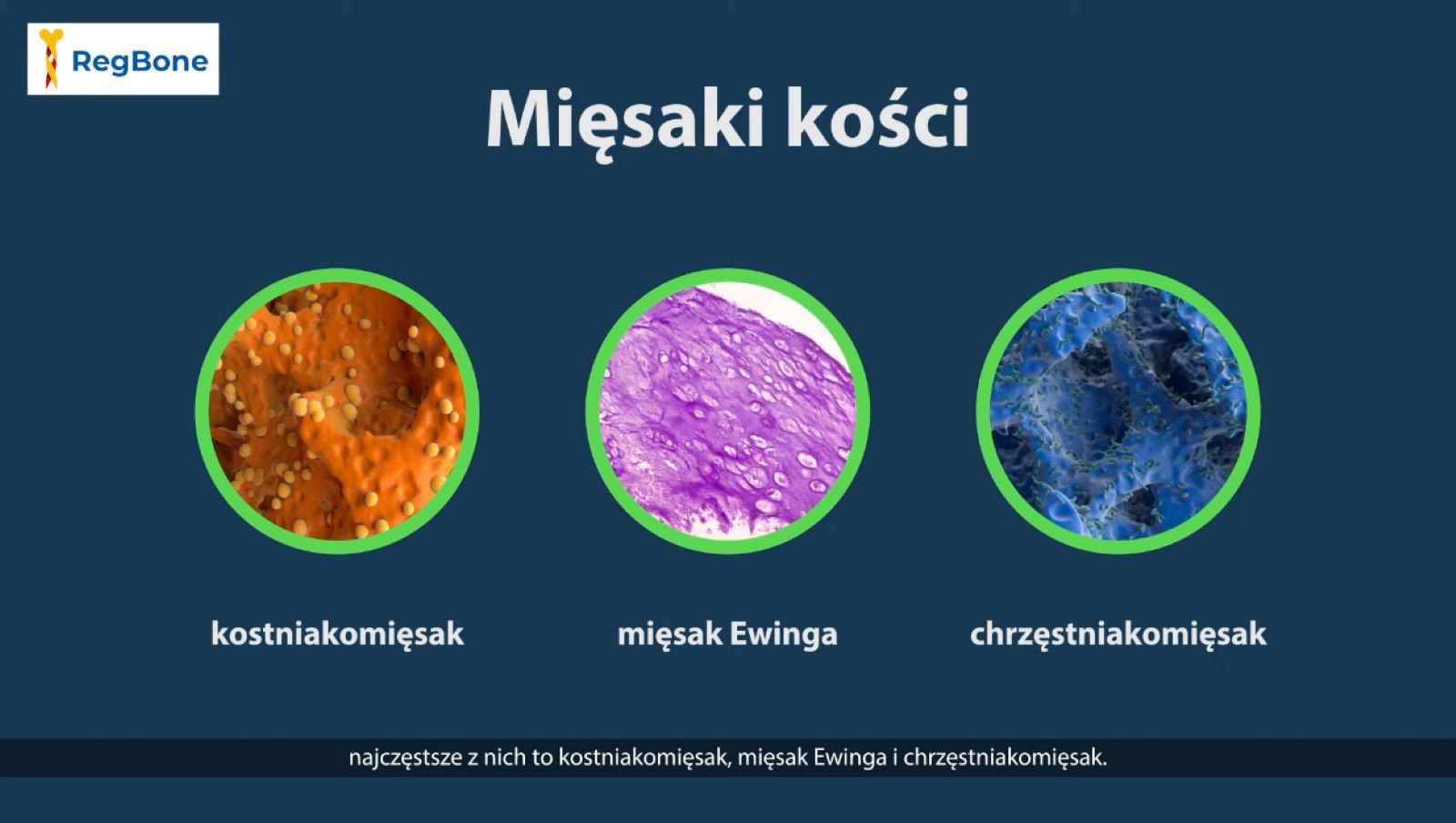 RegBone

Mięsaki kości

kostniakomięsak

mięsak Ewinga

chrzęstniakomięsak

najczęstsze z nich to kostniakomięsak, mięsak Ewinga i chrzęstniakomięsak.